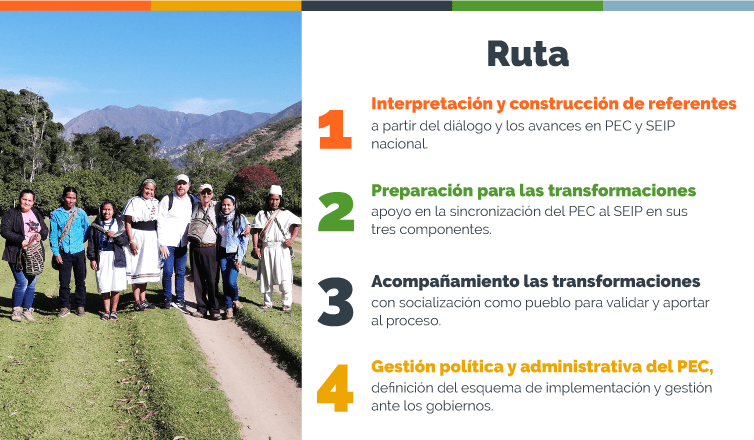 Ruta

1
Interpretación y construcción de referentes
a partir del diálogo y los avances en PEC y SEIP nacional.

2
Preparación para las transformaciones
apoyo en la sincronización del PEC al SEIP en sus tres componentes.

3
Acompañamiento las transformaciones
con socialización como pueblo para validar y aportar al proceso.

4
Gestión política y administrativa del PEC,
definición del esquema de implementación y gestión ante los gobiernos.